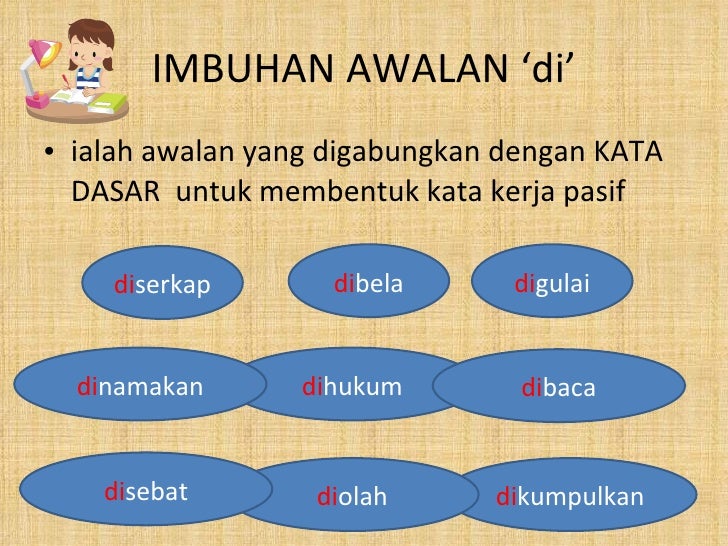 IMBUHAN AWALAN ‘di’

• ialah awalan yang digabungkan dengan KATA DASAR untuk membentuk kata kerja pasif

diserkap

dibela

digulai

dinamakan

dihukum

dibaca

disebat

diolah

dikumpulkan